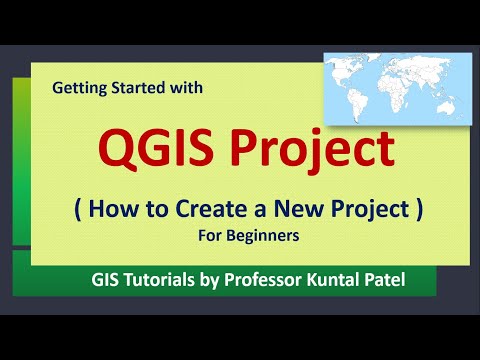 Getting Started with

QGIS Project

( How to Create a New Project )

For Beginners

GIS Tutorials by Professor Kuntal Patel